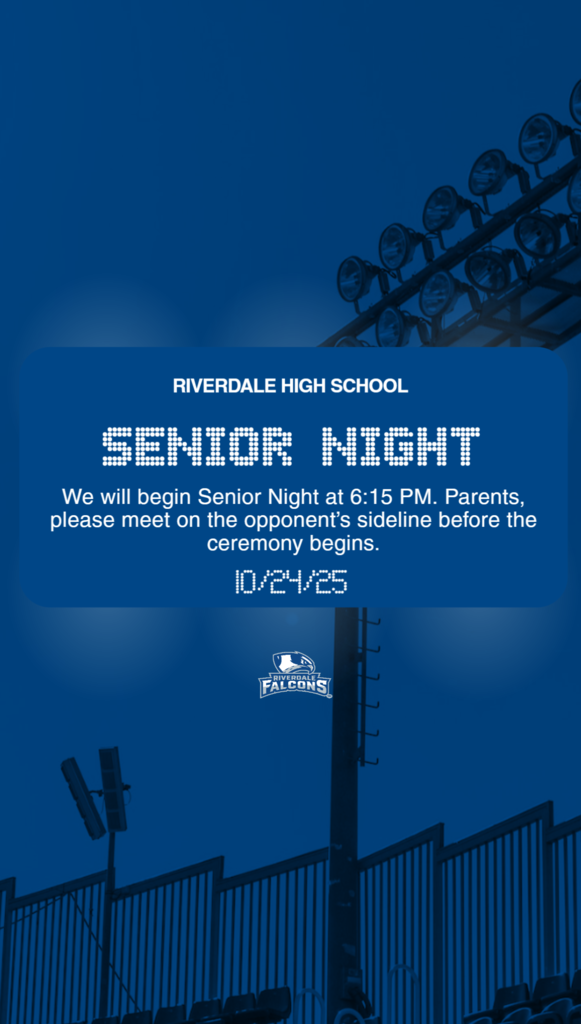 RIVERDALE HIGH SCHOOL

SENIOR NIGHT

We will begin Senior Night at 6:15 PM. Parents, please meet on the opponent's sideline before the ceremony begins.

10/24/25

RIVERDALE FALCONS